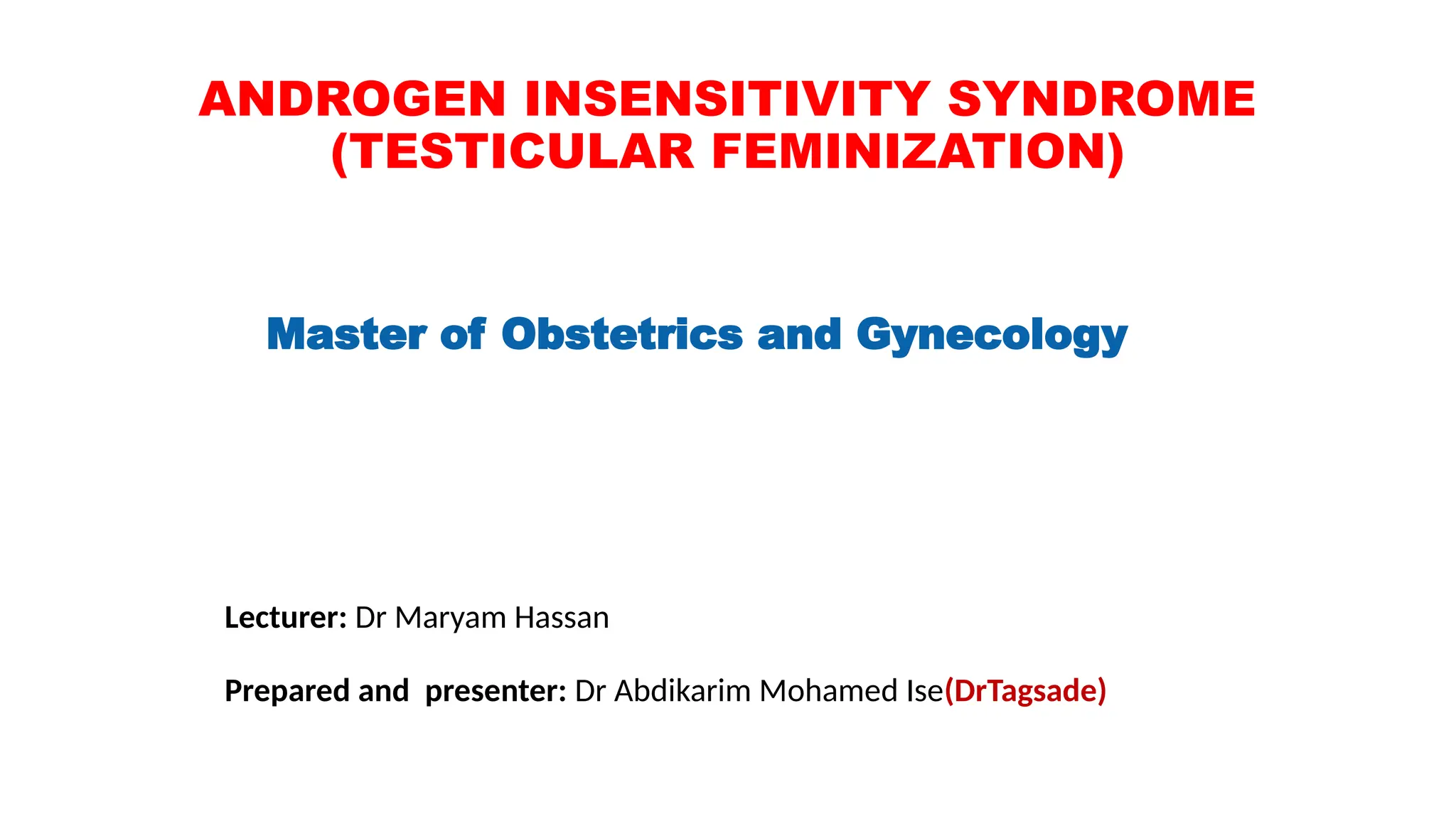 ANDROGEN INSENSITIVITY SYNDROME
(TESTICULAR FEMINIZATION)

Master of Obstetrics and Gynecology

Lecturer: Dr Maryam Hassan

Prepared and presenter: Dr Abdikarim Mohamed Ise(DrTagsade)